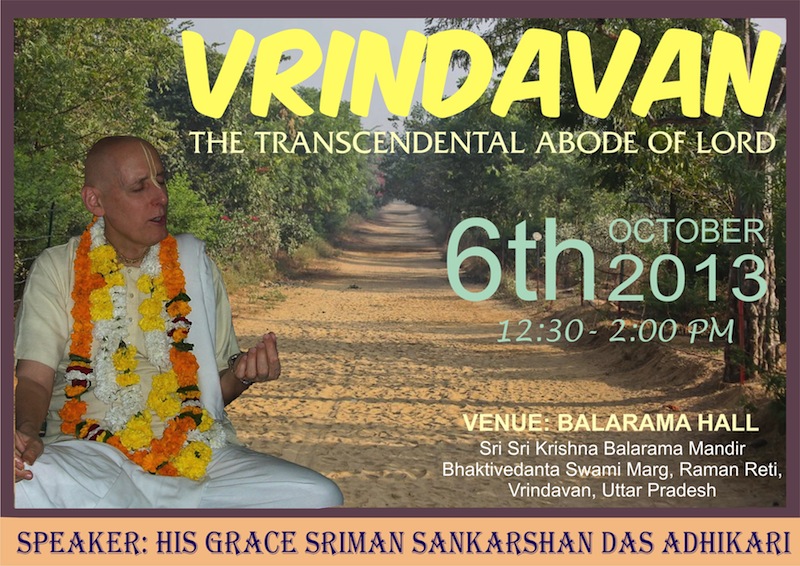 VRINDAVAN
THE TRANSCENDENTAL ABODE OF LORD

6th OCTOBER 2013
12:30 - 2:00 PM

VENUE: BALARAMA HALL
Sri Sri Krishna Balarama Mandir
Bhaktivedanta Swami Marg, Raman Reti,
Vrindavan, Uttar Pradesh

SPEAKER: HIS GRACE SRIMAN SANKARSHAN DAS ADHIKARI